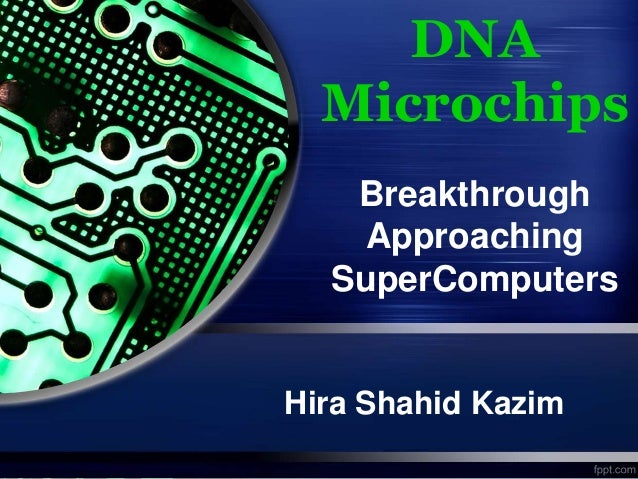 DNA Microchips

Breakthrough Approaching SuperComputers

Hira Shahid Kazim

fppt.com